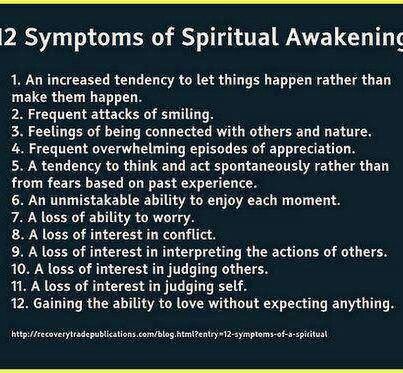 12 Symptoms of Spiritual Awakening

1. An increased tendency to let things happen rather than make them happen.
2. Frequent attacks of smiling.
3. Feelings of being connected with others and nature.
4. Frequent overwhelming episodes of appreciation.
5. A tendency to think and act spontaneously rather than from fears based on past experience.
6. An unmistakable ability to enjoy each moment.
7. A loss of ability to worry.
8. A loss of interest in conflict.
9. A loss of interest in interpreting the actions of others.
10. A loss of interest in judging others.
11. A loss of interest in judging self.
12. Gaining the ability to love without expecting anything.

http://recoverytradepublications.com/blog.html?entry=12-symptoms-of-a-spiritual